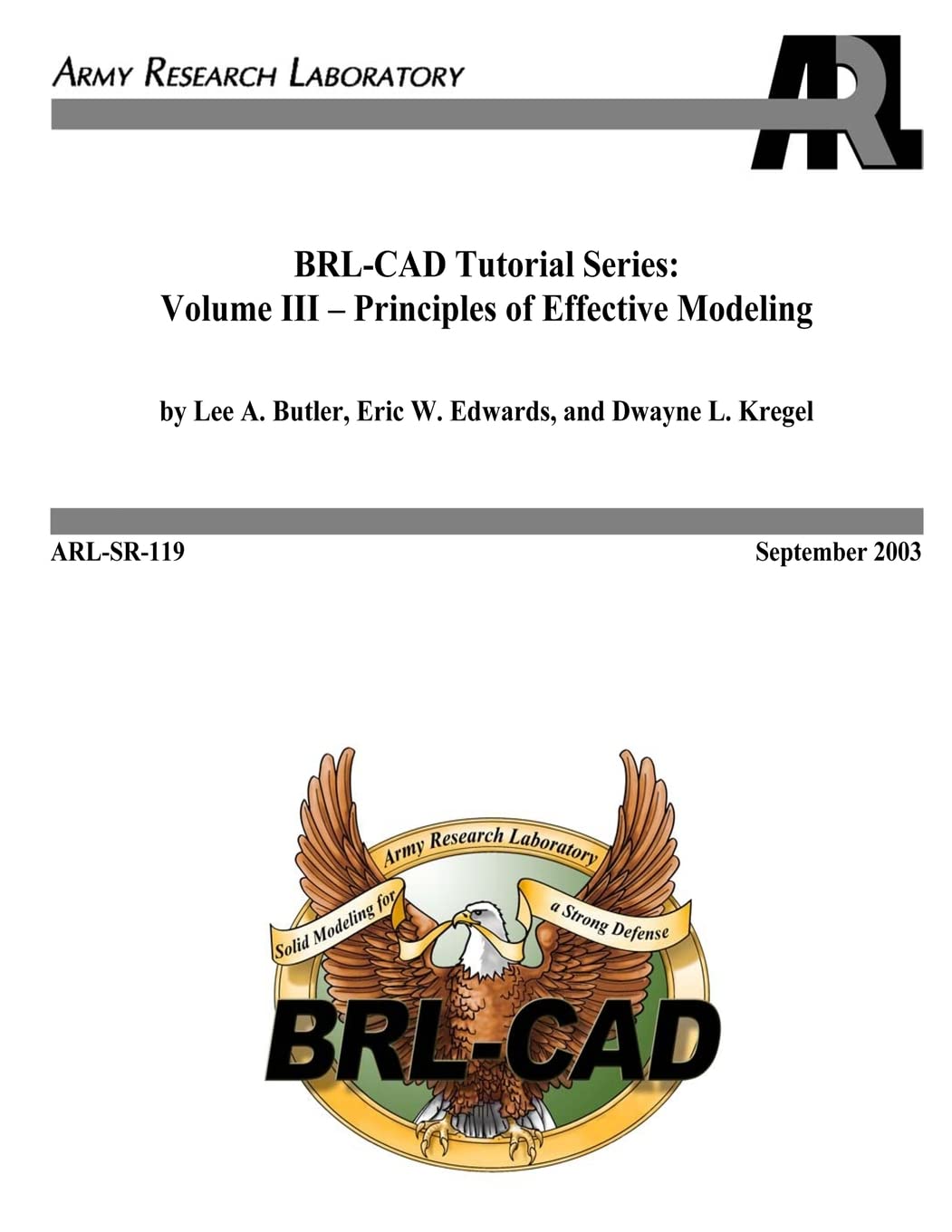 ARMY RESEARCH LABORATORY

ARL

BRL-CAD Tutorial Series:
Volume III – Principles of Effective Modeling

by Lee A. Butler, Eric W. Edwards, and Dwayne L. Kregel

ARL-SR-119

September 2003

Army Research Laboratory

Solid Modeling for

a Strong Defense

BRL-CAD